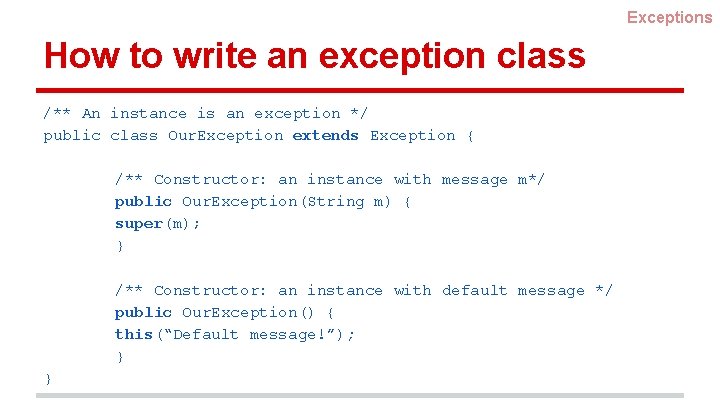 Exceptions

How to write an exception class

/** An instance is an exception */
public class OurException extends Exception {

/** Constructor: an instance with message m*/
public OurException(String m) {
super(m);
}

/** Constructor: an instance with default message */
public OurException() {
this(“Default message!”);
}
}